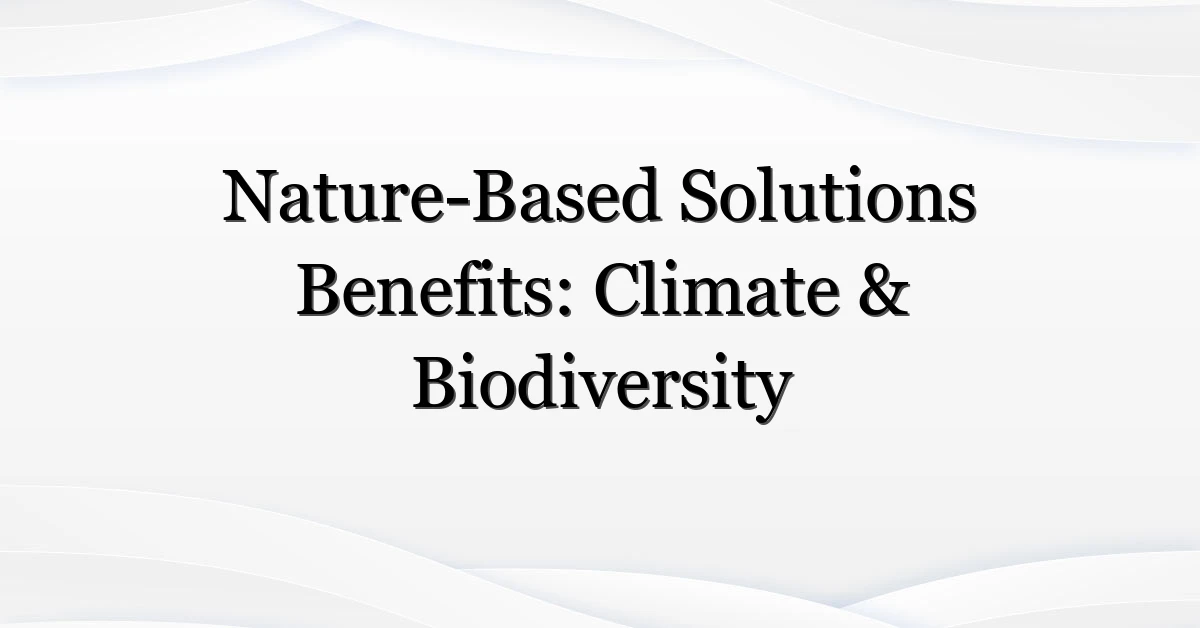 Nature-Based Solutions Benefits: Climate & Biodiversity